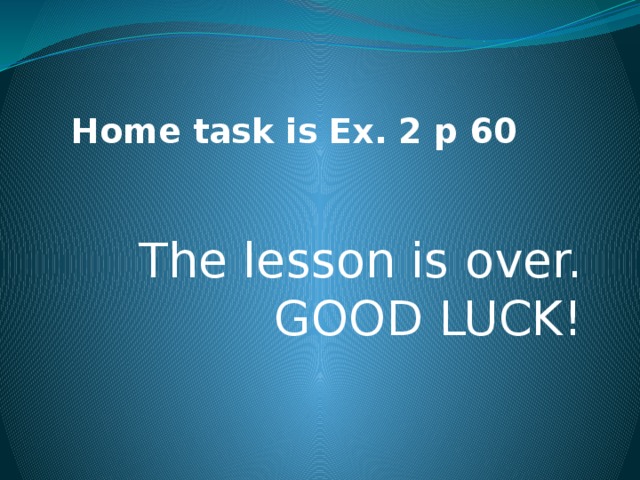 Home task is Ex. 2 p 60

The lesson is over.
GOOD LUCK!